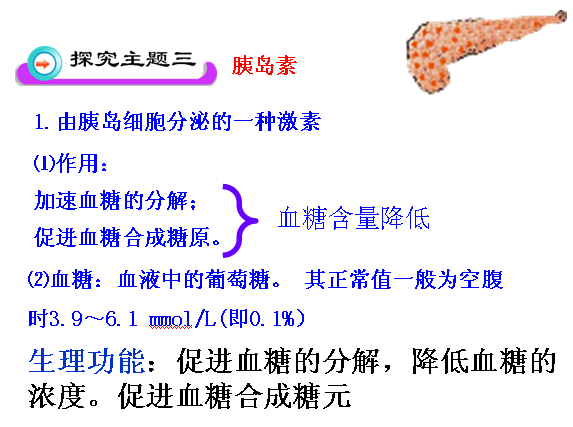 探究主题三 胰岛素

1. 由胰岛细胞分泌的一种激素

(1)作用：

加速血糖的分解；
促进血糖合成糖原。

血糖含量降低

(2)血糖：血液中的葡萄糖。 其正常值一般为空腹时3.9～6.1 mmol/L(即0.1%)

生理功能：促进血糖的分解，降低血糖的浓度。促进血糖合成糖元